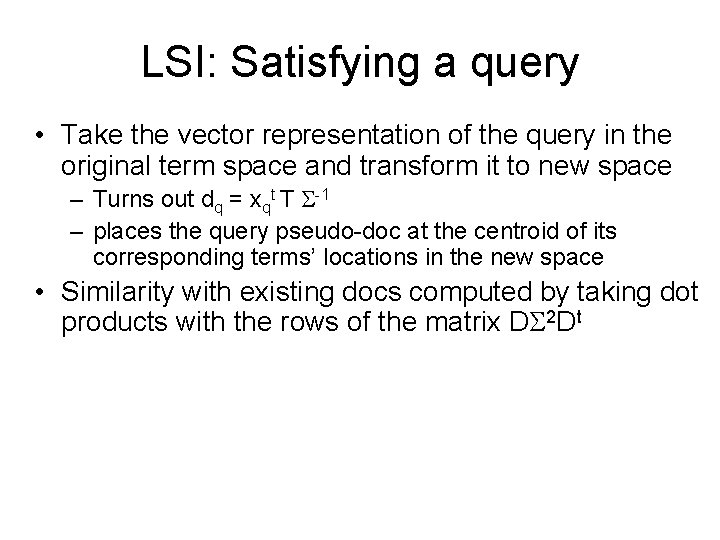 LSI: Satisfying a query

• Take the vector representation of the query in the original term space and transform it to new space

– Turns out $d_q = x_q^t T \Sigma^{-1}$

– places the query pseudo-doc at the centroid of its corresponding terms' locations in the new space

• Similarity with existing docs computed by taking dot products with the rows of the matrix $D\Sigma^2D^t$